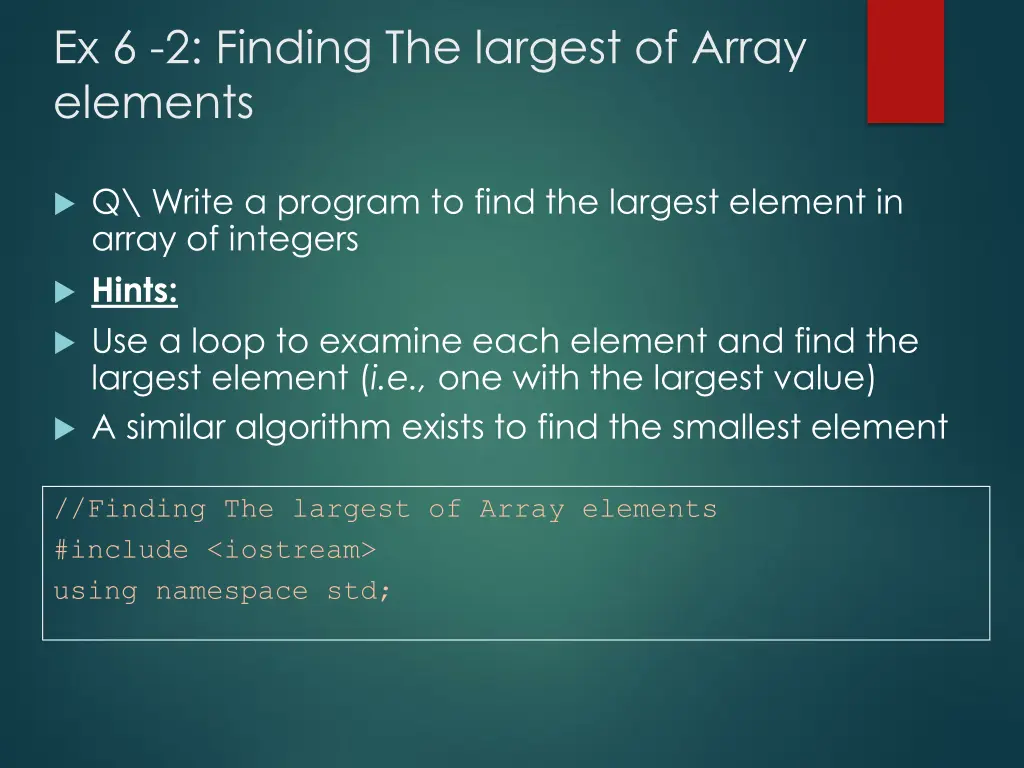 Ex 6 -2: Finding The largest of Array elements

Q\ Write a program to find the largest element in array of integers

Hints:

Use a loop to examine each element and find the largest element (i.e., one with the largest value)

A similar algorithm exists to find the smallest element

//Finding The largest of Array elements
#include <iostream>
using namespace std;